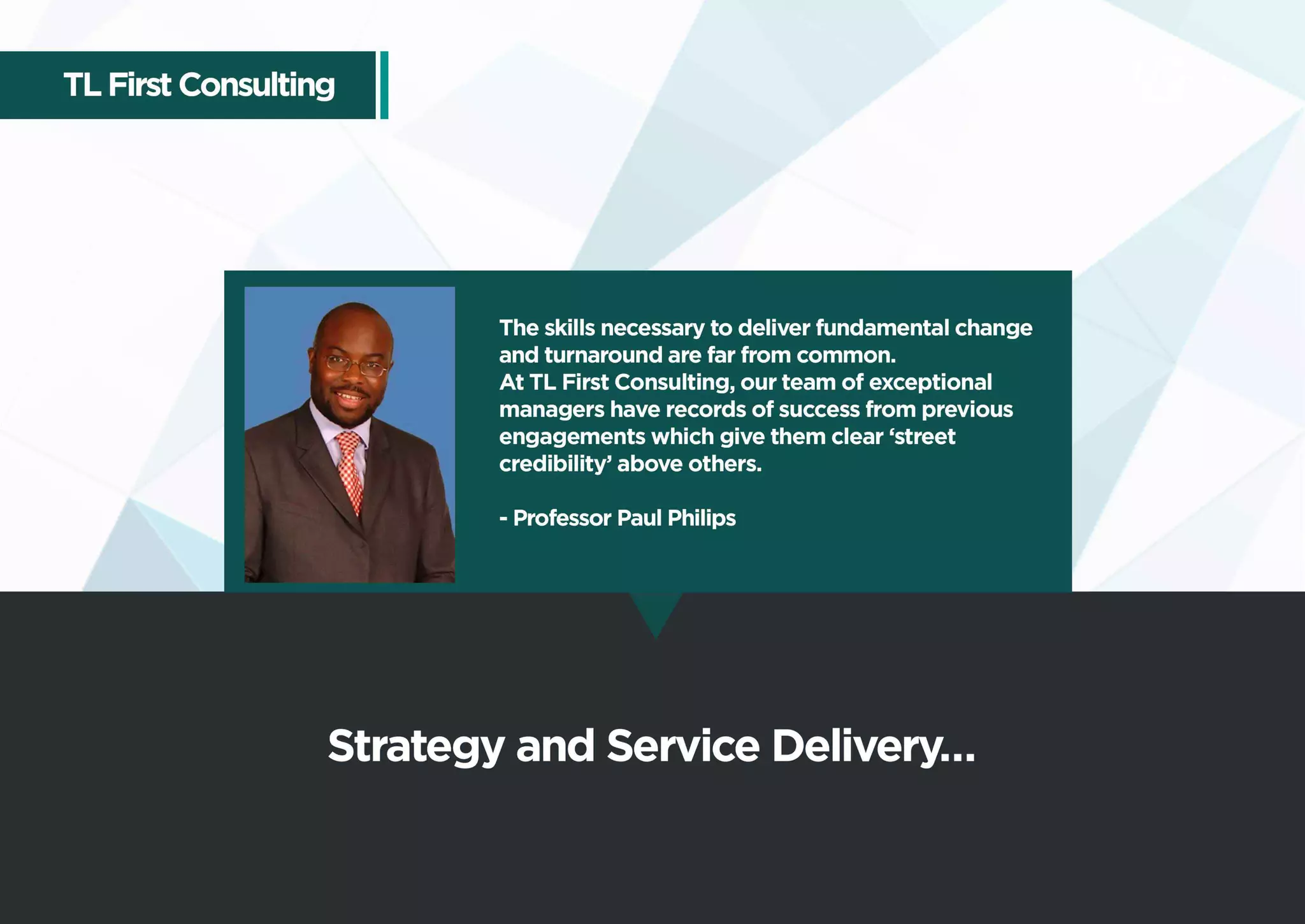 TL First Consulting

The skills necessary to deliver fundamental change and turnaround are far from common.
At TL First Consulting, our team of exceptional managers have records of success from previous engagements which give them clear ‘street credibility’ above others.

- Professor Paul Philips

Strategy and Service Delivery...